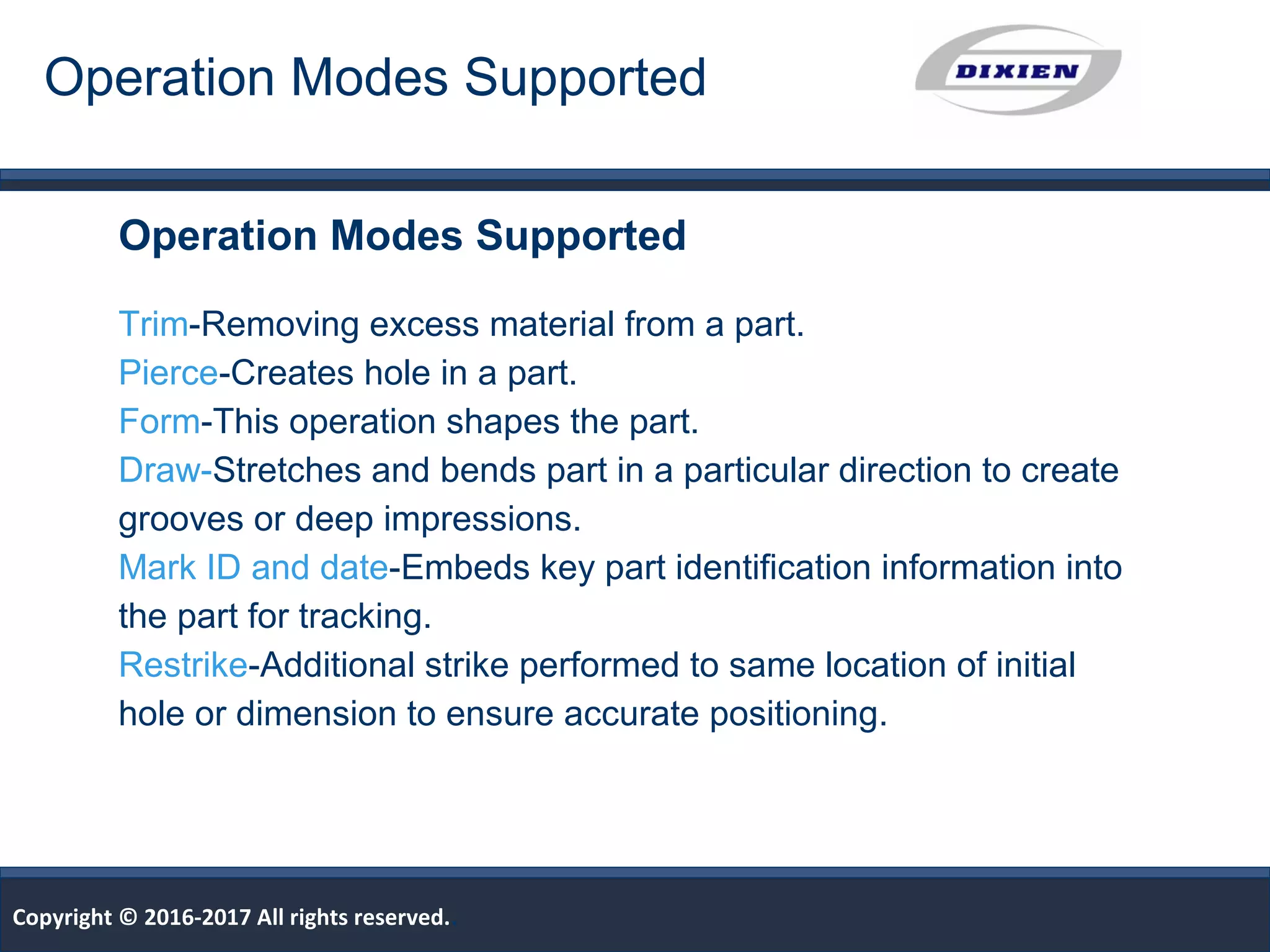 Operation Modes Supported

DIXIEN

Operation Modes Supported

Trim-Removing excess material from a part.
Pierce-Creates hole in a part.
Form-This operation shapes the part.
Draw-Stretches and bends part in a particular direction to create grooves or deep impressions.
Mark ID and date-Embeds key part identification information into the part for tracking.
Restrike-Additional strike performed to same location of initial hole or dimension to ensure accurate positioning.

Copyright © 2016-2017 All rights reserved.